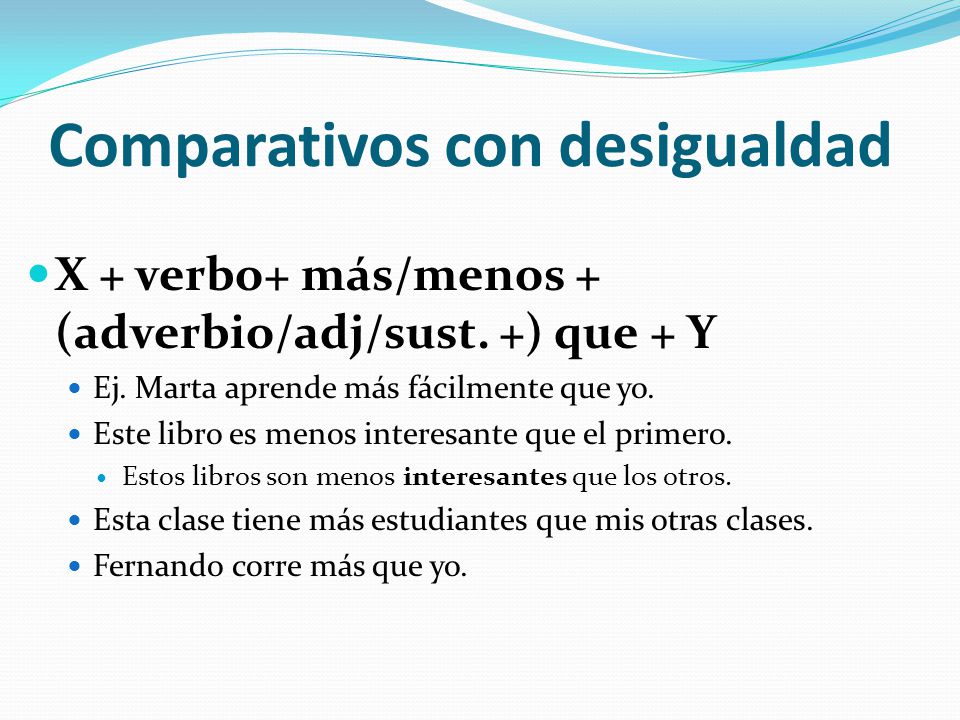 Comparativos con desigualdad

X + verbo+ más/menos + (adverbio/adj/sust. +) que + Y

Ej. Marta aprende más fácilmente que yo.

Este libro es menos interesante que el primero.

Estos libros son menos interesantes que los otros.

Esta clase tiene más estudiantes que mis otras clases.

Fernando corre más que yo.